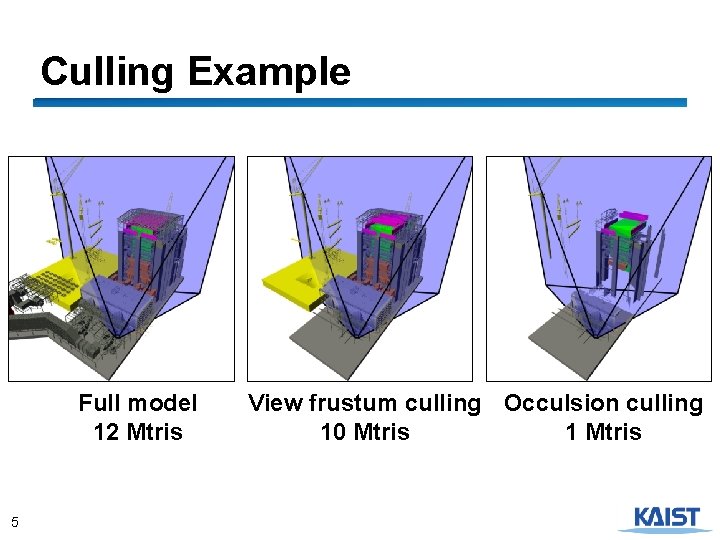 Culling Example

Full model
12 Mtris

View frustum culling
10 Mtris

Occulsion culling
1 Mtris

5

KAIST